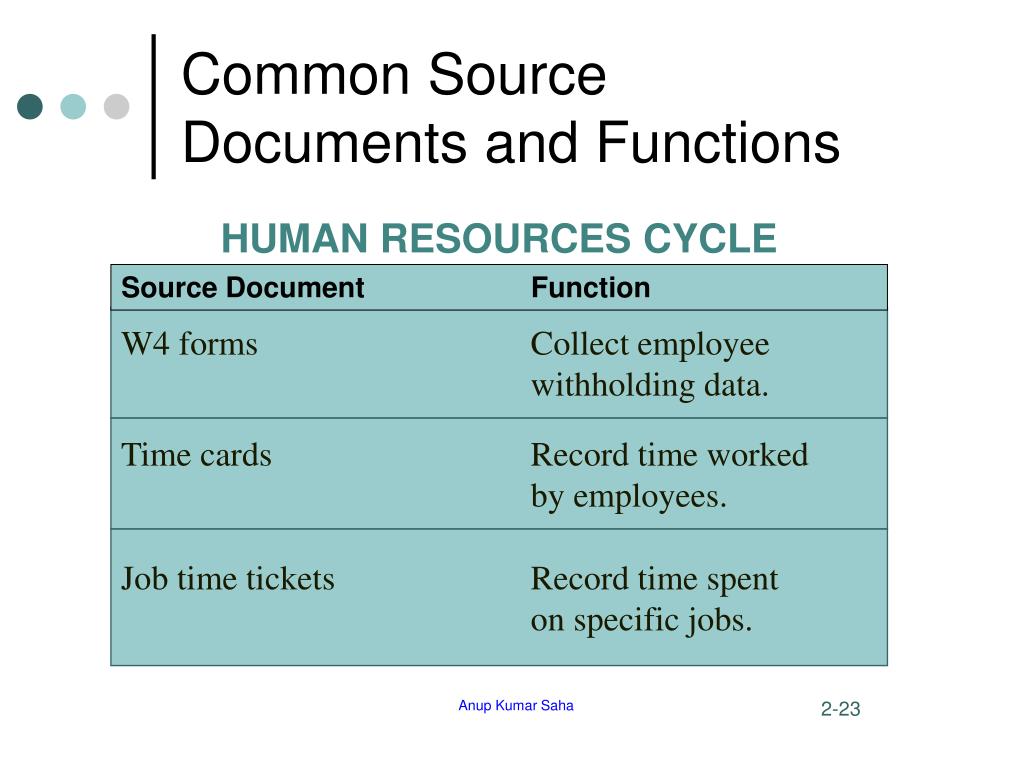 Common Source Documents and Functions

HUMAN RESOURCES CYCLE

| Source Document | Function |
|---|---|
| W4 forms | Collect employee withholding data. |
| Time cards | Record time worked by employees. |
| Job time tickets | Record time spent on specific jobs. |

Anup Kumar Saha

2-23